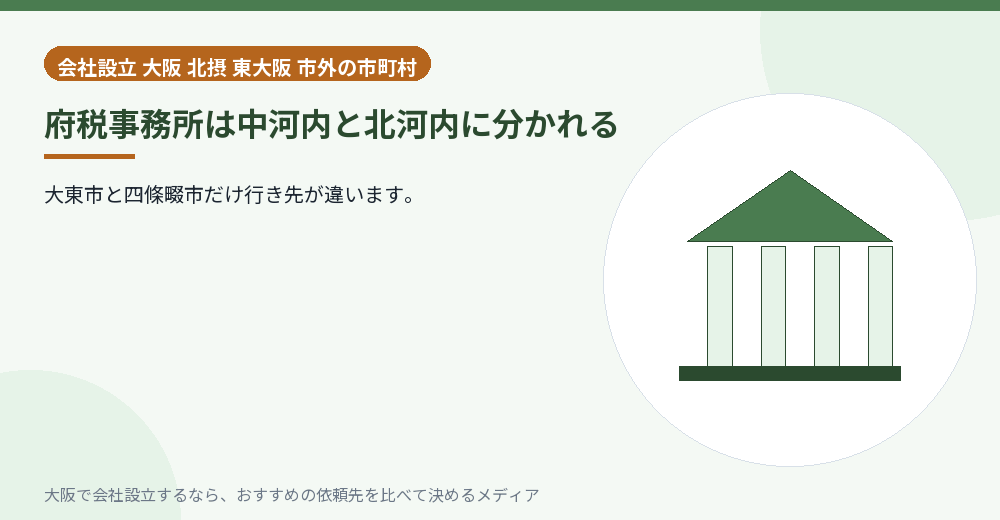 会社設立 大阪 北摂 東大阪 市外の市町村

府税事務所は中河内と北河内に分かれる

大東市と四條畷市だけ行き先が違います。

大阪で会社設立するなら、おすすめの依頼先を比べて決めるメディア